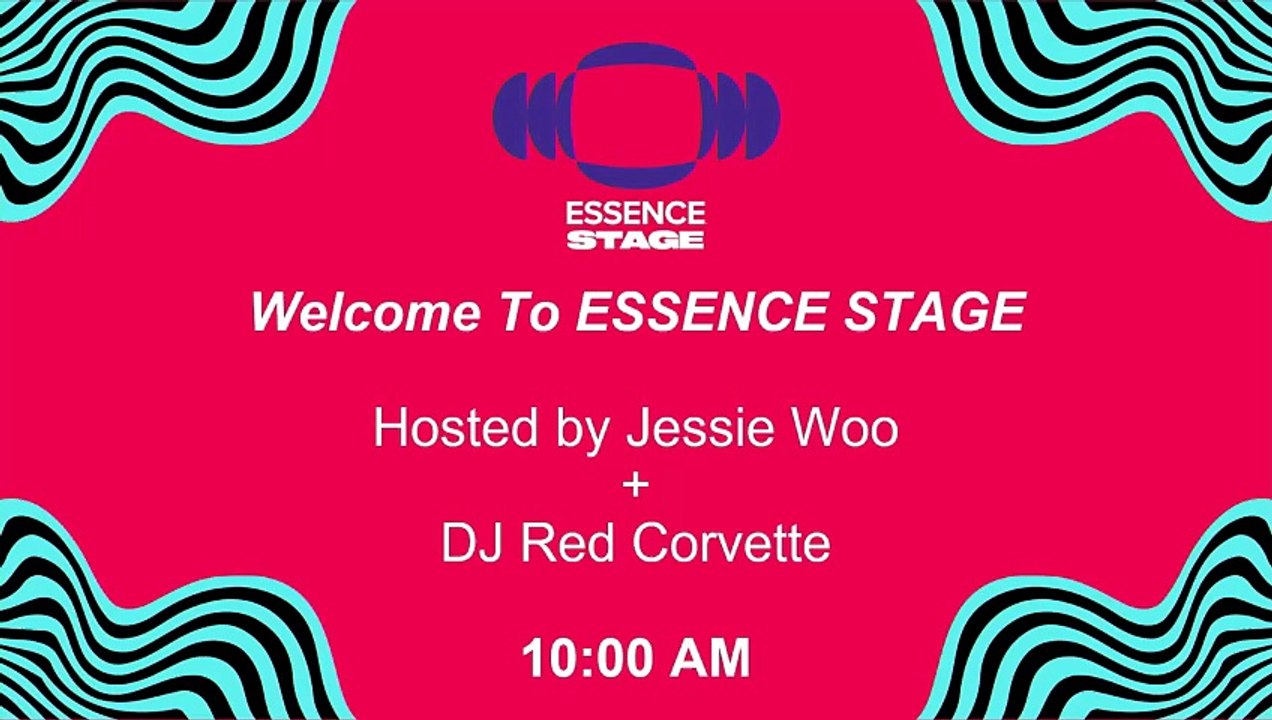 ESSENCE
STAGE

Welcome To ESSENCE STAGE

Hosted by Jessie Woo
+
DJ Red Corvette

10:00 AM